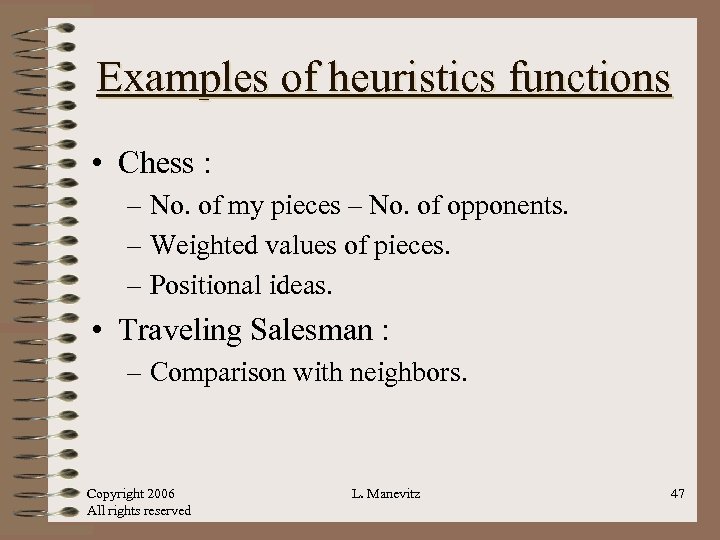 Examples of heuristics functions

• Chess :
– No. of my pieces – No. of opponents.
– Weighted values of pieces.
– Positional ideas.
• Traveling Salesman :
– Comparison with neighbors.

Copyright 2006
All rights reserved

L. Manevitz

47